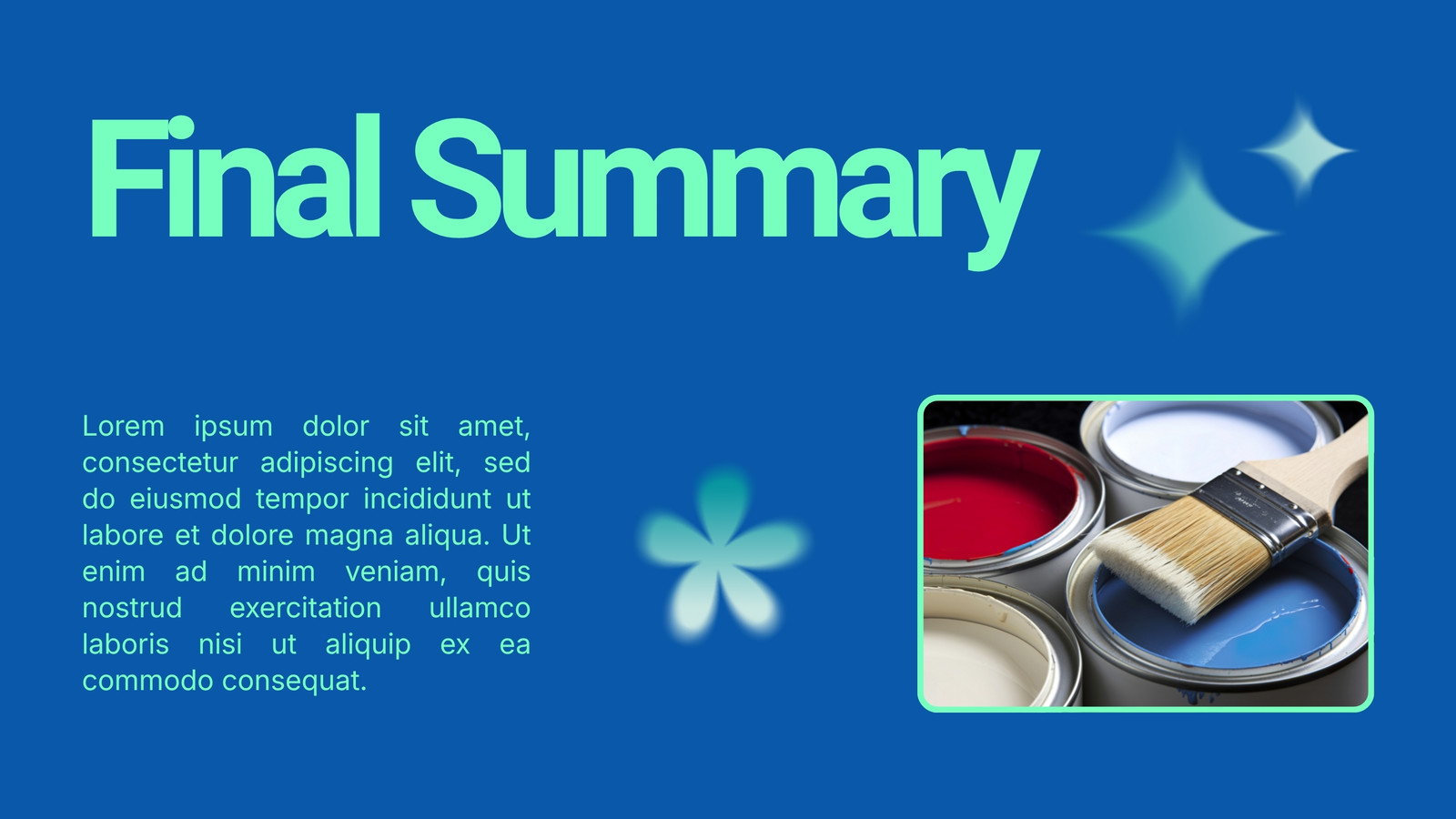 Final Summary

Lorem ipsum dolor sit amet, consectetur adipiscing elit, sed do eiusmod tempor incididunt ut labore et dolore magna aliqua. Ut enim ad minim veniam, quis nostrud exercitation ullamco laboris nisi ut aliquip ex ea commodo consequat.